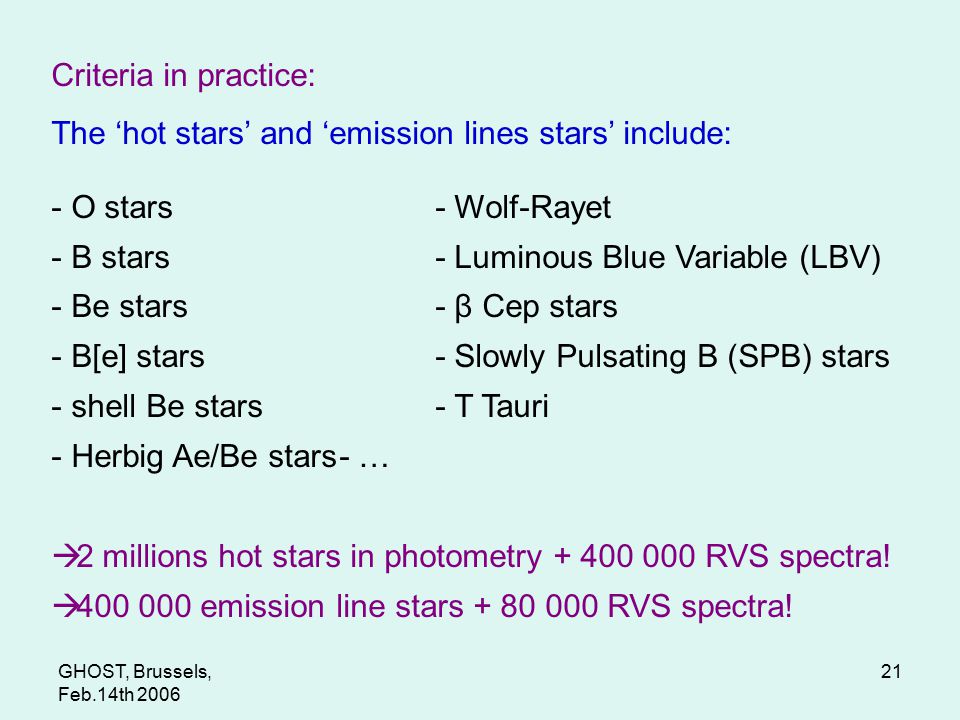 Criteria in practice:

The ‘hot stars’ and ‘emission lines stars’ include:

- O stars
- B stars
- Be stars
- B[e] stars
- shell Be stars
- Herbig Ae/Be stars- …

- Wolf-Rayet
- Luminous Blue Variable (LBV)
- β Cep stars
- Slowly Pulsating B (SPB) stars
- T Tauri

→2 millions hot stars in photometry + 400 000 RVS spectra!

→400 000 emission line stars + 80 000 RVS spectra!

GHOST, Brussels, Feb.14th 2006

21